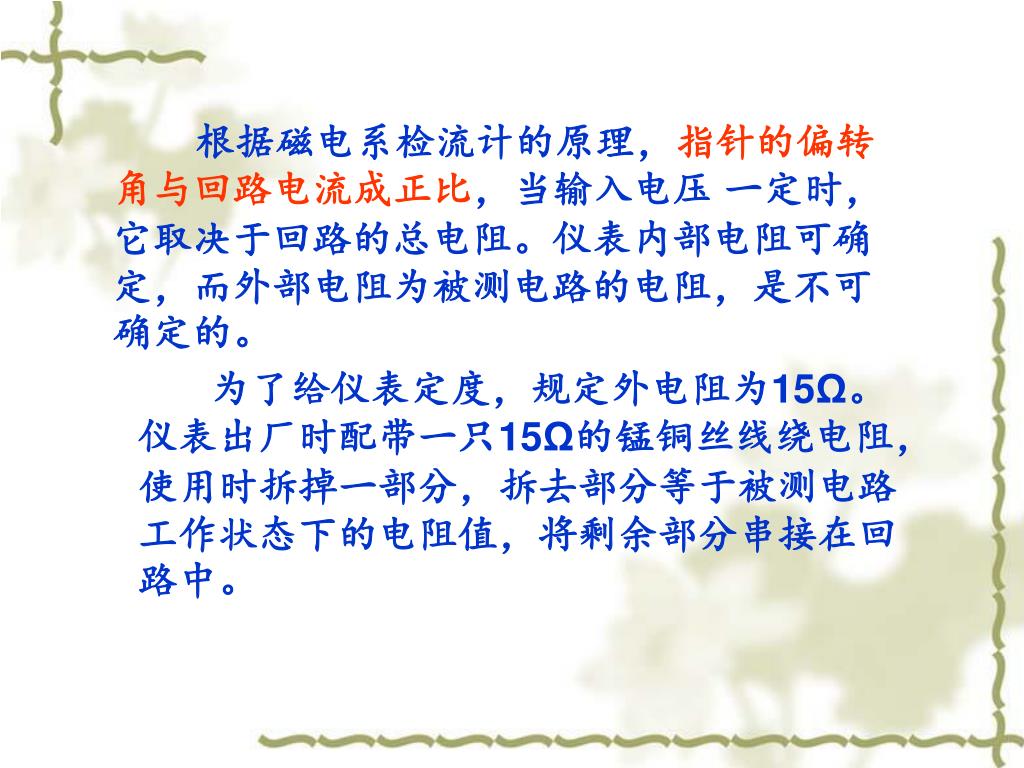 根据磁电系检流计的原理，指针的偏转角与回路电流成正比，当输入电压 一定时，它取决于回路的总电阻。仪表内部电阻可确定，而外部电阻为被测电路的电阻，是不可确定的。

为了给仪表定度，规定外电阻为15Ω。仪表出厂时配带一只15Ω的锰铜丝线绕电阻，使用时拆掉一部分，拆去部分等于被测电路工作状态下的电阻值，将剩余部分串接在回路中。